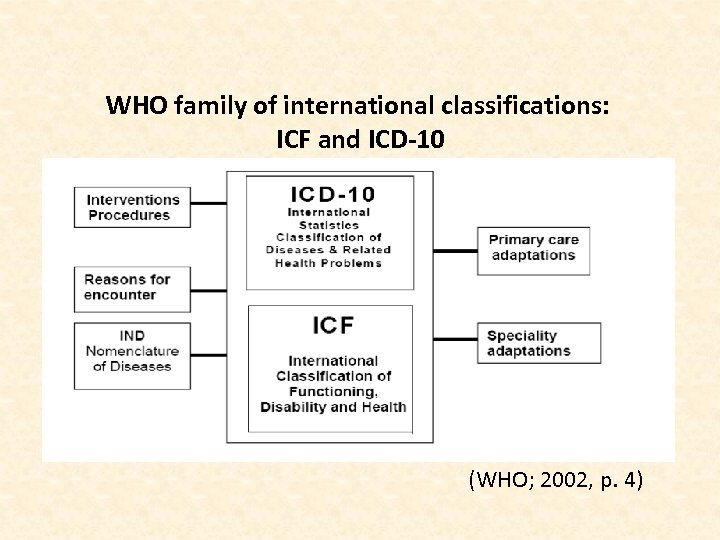 WHO family of international classifications:
ICF and ICD-10

Interventions Procedures

Reasons for encounter

IND Nomenclature of Diseases

ICD-10
International Statistics Classification of Diseases & Related Health Problems

ICF
International Classification of Functioning, Disability and Health

Primary care adaptations

Speciality adaptations

(WHO; 2002, p. 4)